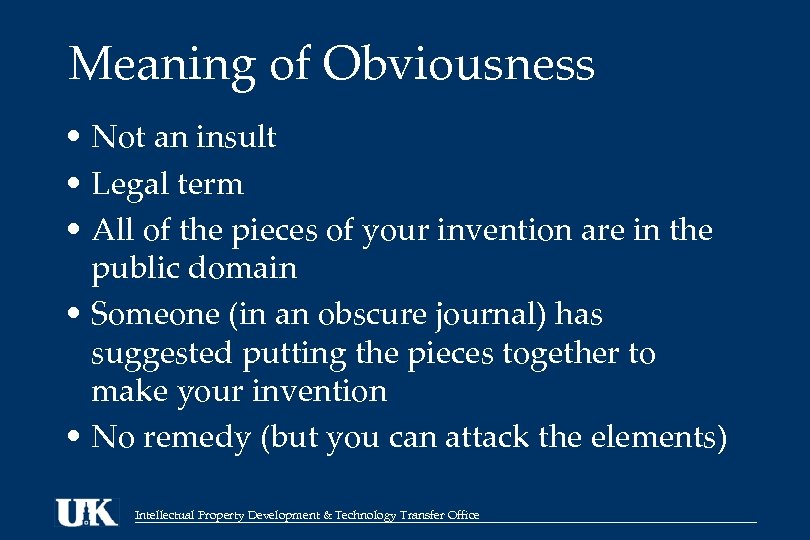 Meaning of Obviousness

• Not an insult
• Legal term
• All of the pieces of your invention are in the public domain
• Someone (in an obscure journal) has suggested putting the pieces together to make your invention
• No remedy (but you can attack the elements)

UK Intellectual Property Development & Technology Transfer Office